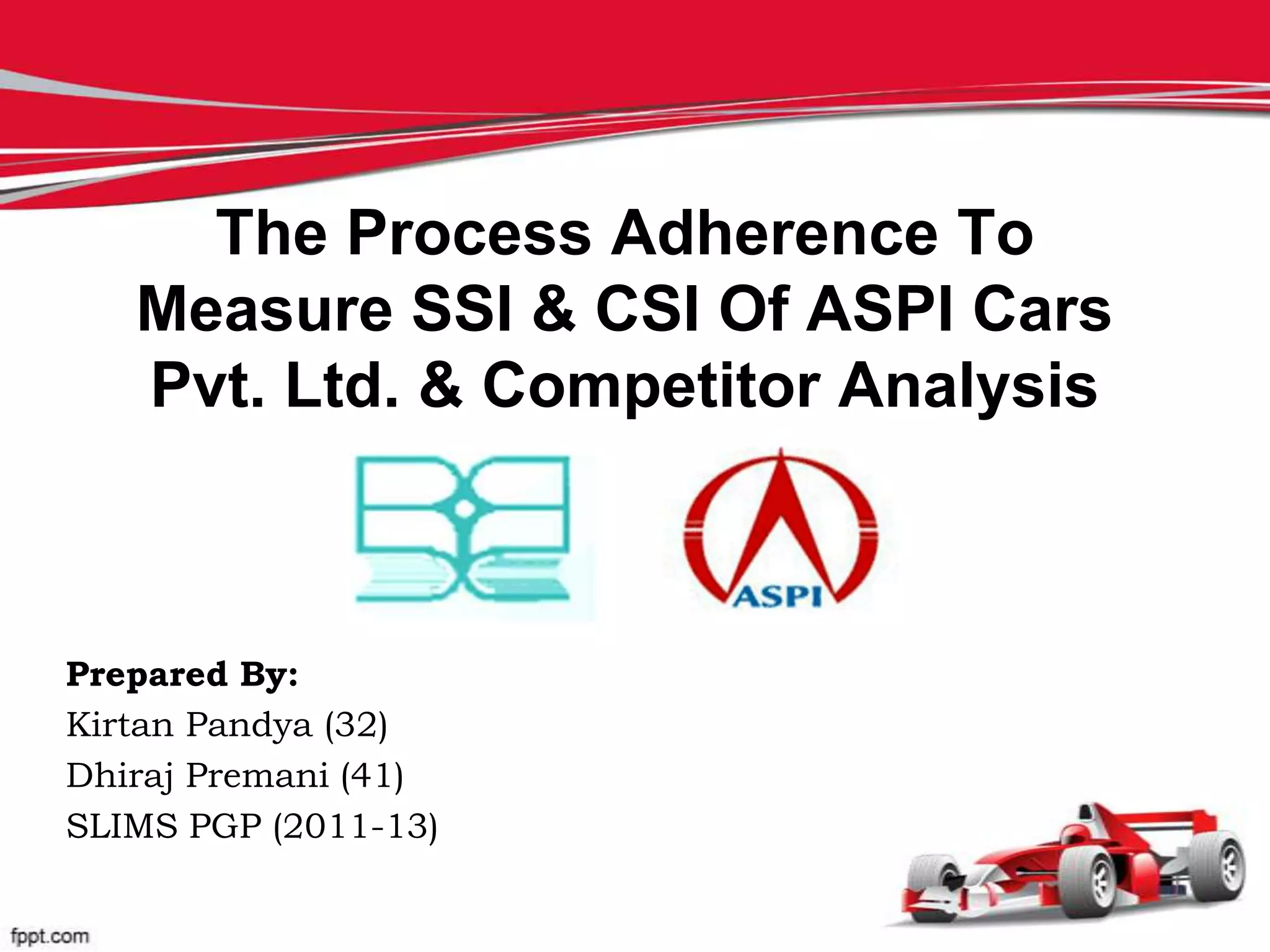 The Process Adherence To Measure SSI & CSI Of ASPI Cars Pvt. Ltd. & Competitor Analysis

ASPI

Prepared By:
Kirtan Pandya (32)
Dhiraj Premani (41)
SLIMS PGP (2011-13)

fppt.com